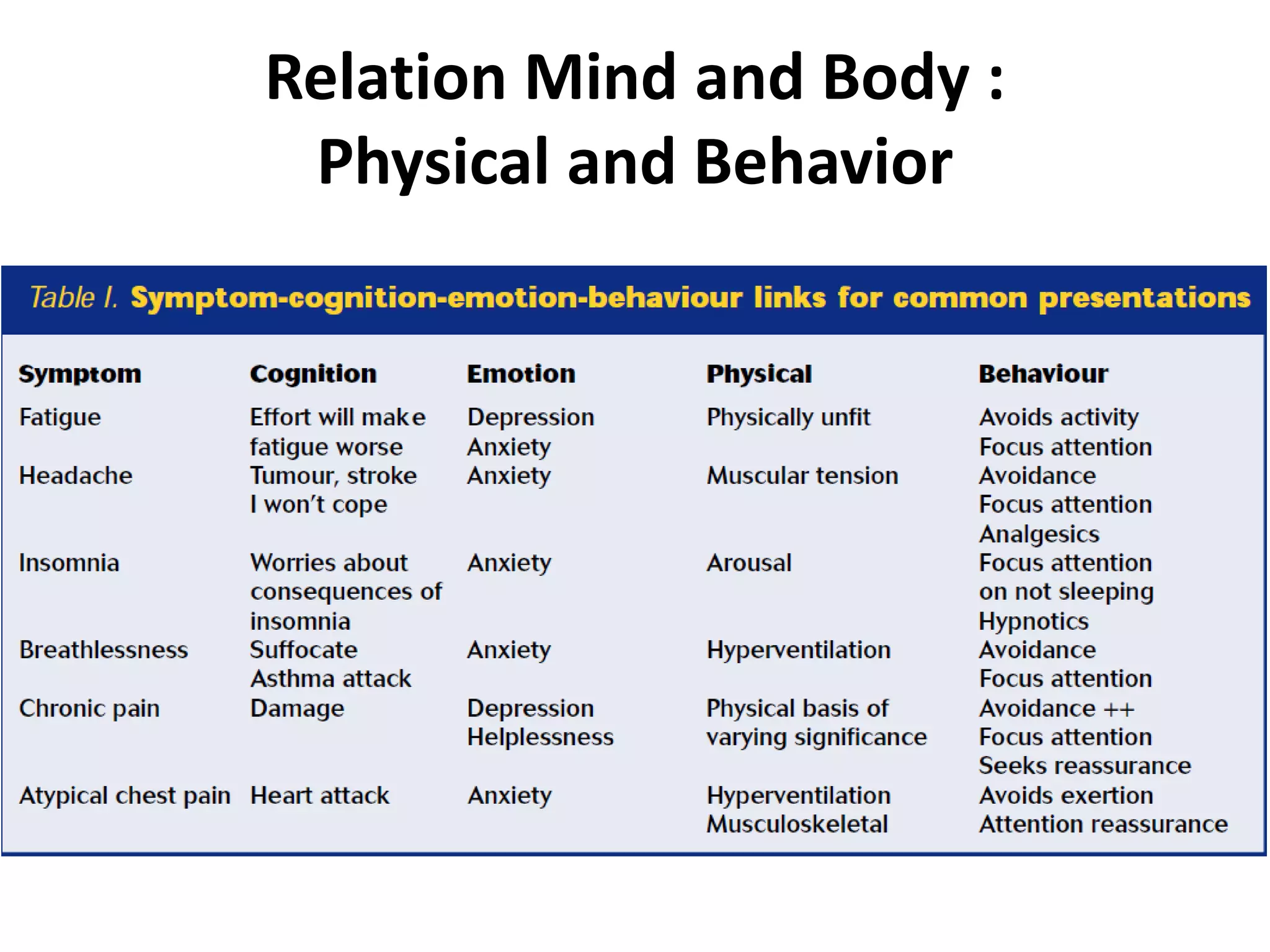 Relation Mind and Body :
Physical and Behavior

Table I. Symptom-cognition-emotion-behaviour links for common presentations

| Symptom | Cognition | Emotion | Physical | Behaviour |
|---|---|---|---|---|
| Fatigue | Effort will make fatigue worse | Depression Anxiety | Physically unfit | Avoids activity Focus attention |
| Headache | Tumour, stroke I won't cope | Anxiety | Muscular tension | Avoidance Focus attention Analgesics |
| Insomnia | Worries about consequences of insomnia | Anxiety | Arousal | Focus attention on not sleeping Hypnotics |
| Breathlessness | Suffocate Asthma attack | Anxiety | Hyperventilation | Avoidance Focus attention |
| Chronic pain | Damage | Depression Helplessness | Physical basis of varying significance | Avoidance ++ Focus attention Seeks reassurance |
| Atypical chest pain | Heart attack | Anxiety | Hyperventilation Musculoskeletal | Avoids exertion Attention reassurance |